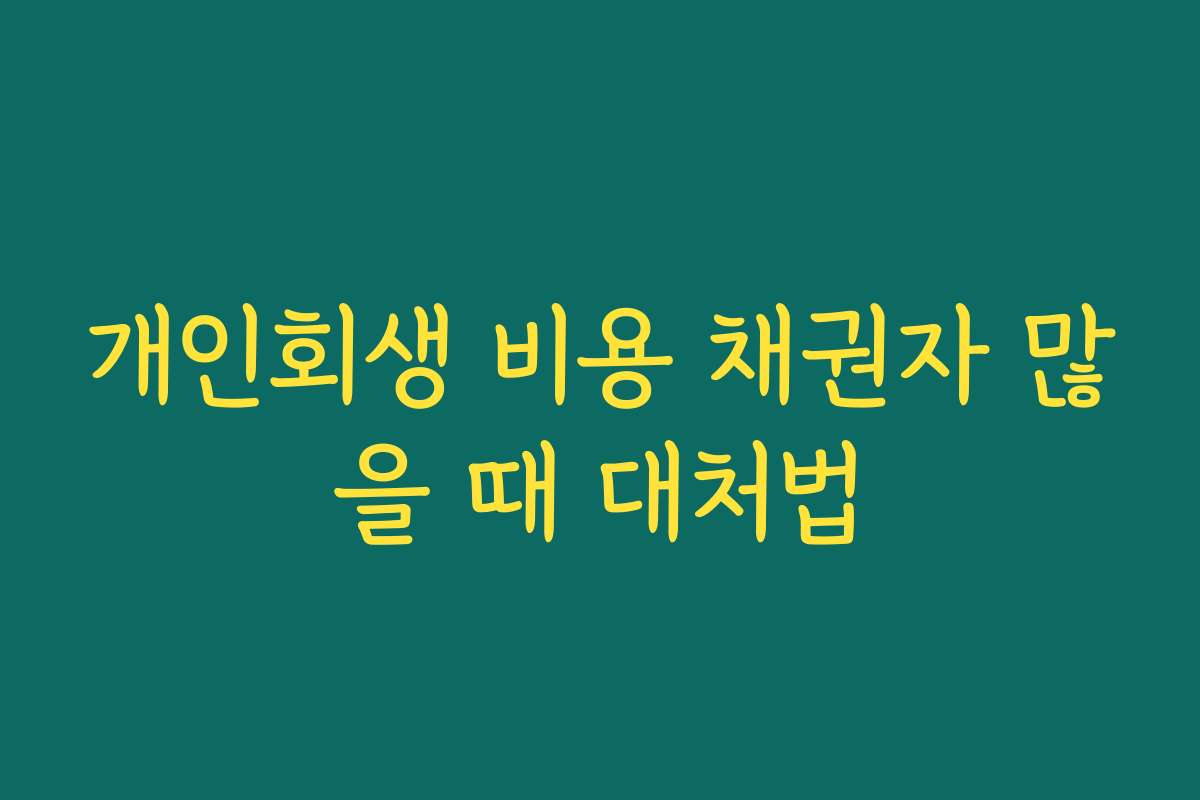 개인회생 비용 채권자 많을 때 대처법